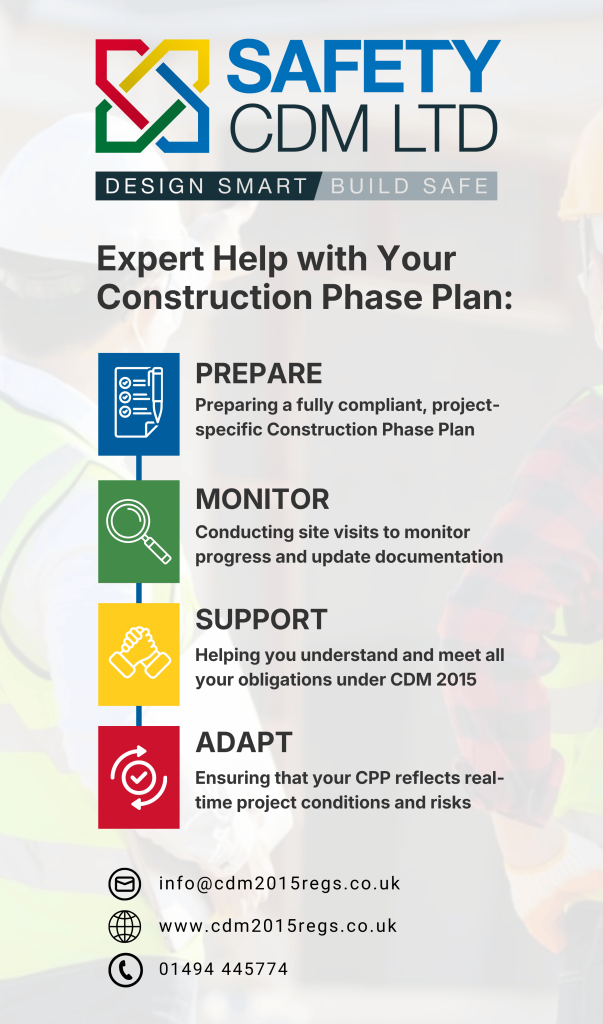 SAFETY CDM LTD

DESIGN SMART / BUILD SAFE

Expert Help with Your Construction Phase Plan:

PREPARE
Preparing a fully compliant, project-specific Construction Phase Plan

MONITOR
Conducting site visits to monitor progress and update documentation

SUPPORT
Helping you understand and meet all your obligations under CDM 2015

ADAPT
Ensuring that your CPP reflects real-time project conditions and risks

info@cdm2015regs.co.uk

www.cdm2015regs.co.uk

01494 445774